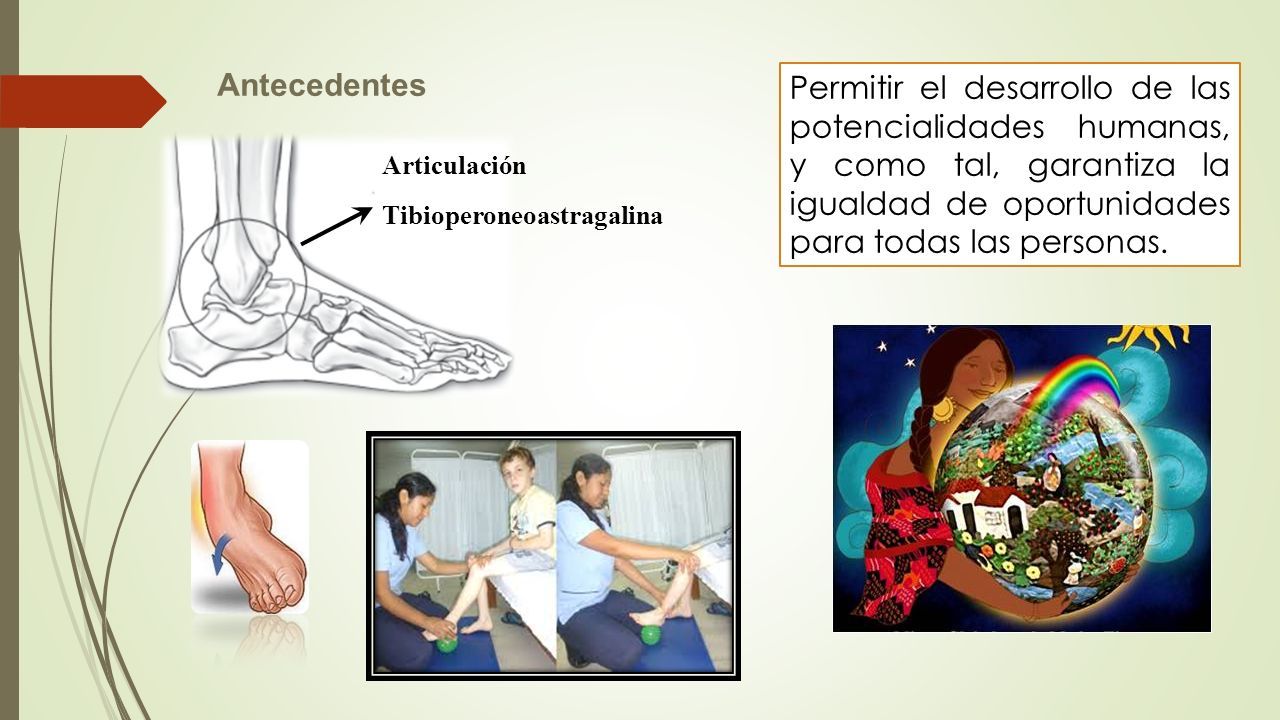 Antecedentes

Articulación
Tibioperoneoastragalina

Permitir el desarrollo de las potencialidades humanas, y como tal, garantiza la igualdad de oportunidades para todas las personas.